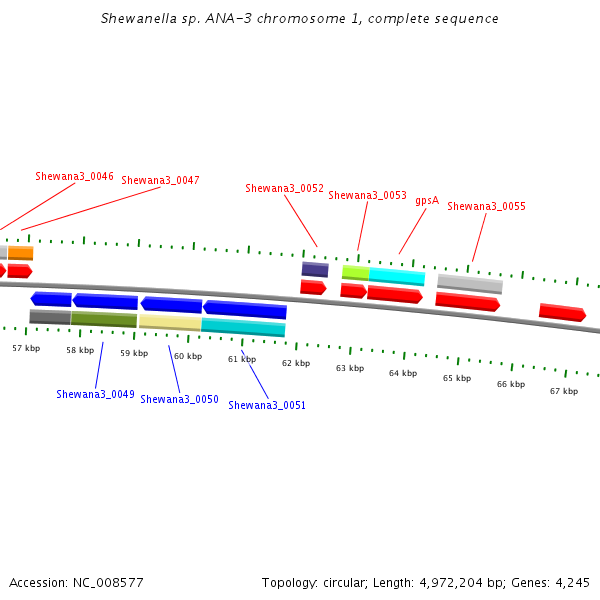 Shewanella sp. ANA-3 chromosome 1, complete sequence

Shewana3_0046
Shewana3_0047
Shewana3_0052
Shewana3_0053
gpsA
Shewana3_0055

57 kbp
58 kbp
59 kbp
60 kbp
61 kbp
62 kbp
63 kbp
64 kbp
65 kbp
66 kbp
67 kbp

Shewana3_0049
Shewana3_0050
Shewana3_0051

Accession: NC_008577

Topology: circular; Length: 4,972,204 bp; Genes: 4,245